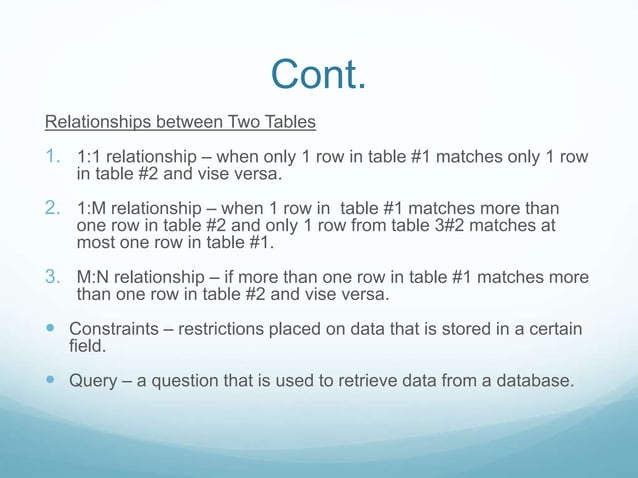 Cont.

Relationships between Two Tables

1. 1:1 relationship – when only 1 row in table #1 matches only 1 row in table #2 and vise versa.

2. 1:M relationship – when 1 row in table #1 matches more than one row in table #2 and only 1 row from table 3#2 matches at most one row in table #1.

3. M:N relationship – if more than one row in table #1 matches more than one row in table #2 and vise versa.

• Constraints – restrictions placed on data that is stored in a certain field.

• Query – a question that is used to retrieve data from a database.